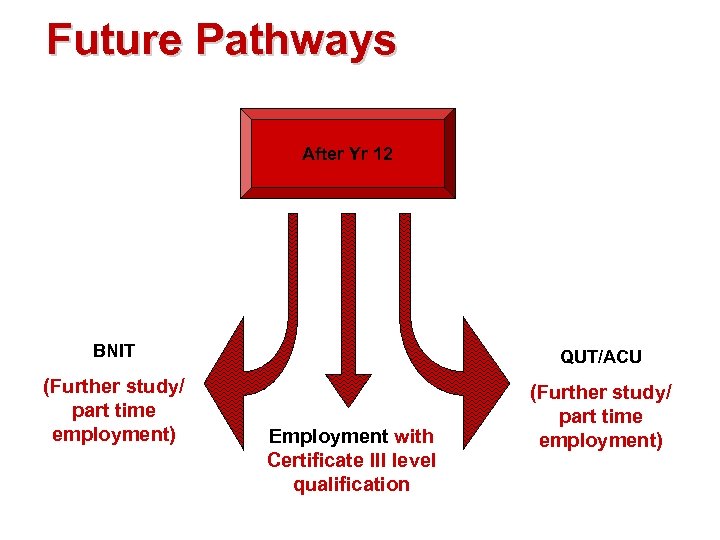 Future Pathways

After Yr 12

BNIT

(Further study/ part time employment)

Employment with Certificate III level qualification

QUT/ACU

(Further study/ part time employment)